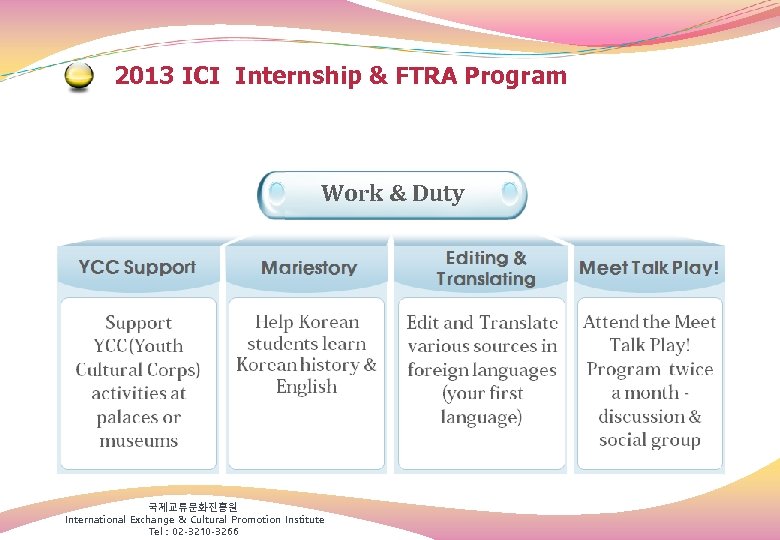 2013 ICI Internship & FTRA Program

Work & Duty

YCC Support

Support YCC(Youth Cultural Corps) activities at palaces or museums

Mariestory

Help Korean students learn Korean history & English

Editing & Translating

Edit and Translate various sources in foreign languages (your first language)

Meet Talk Play!

Attend the Meet Talk Play! Program twice a month - discussion & social group

국제교류문화진흥원
International Exchange & Cultural Promotion Institute
Tel : 02-3210-3266